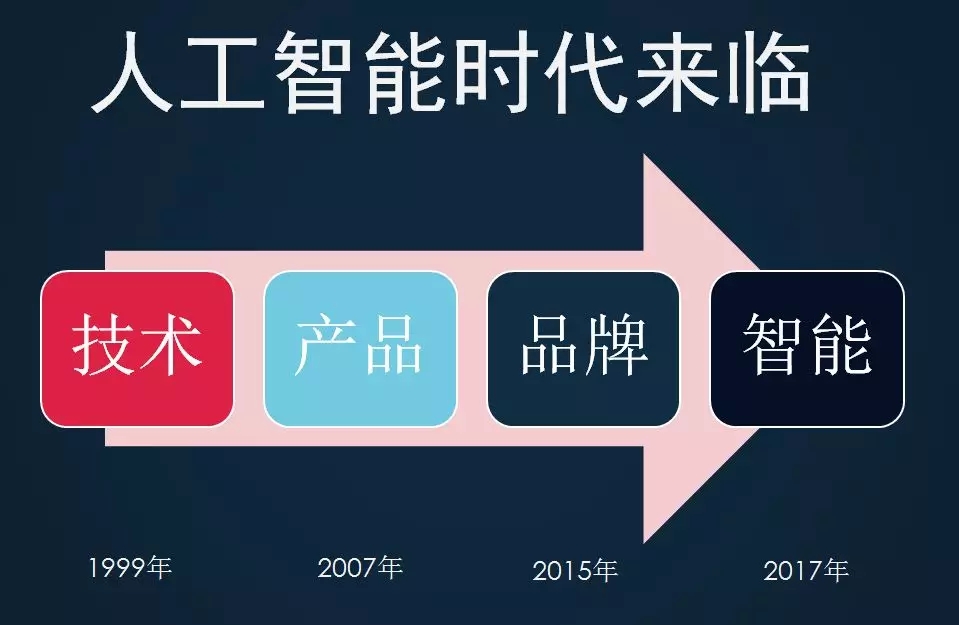 人工智能时代来临

技术
产品
品牌
智能

1999年
2007年
2015年
2017年